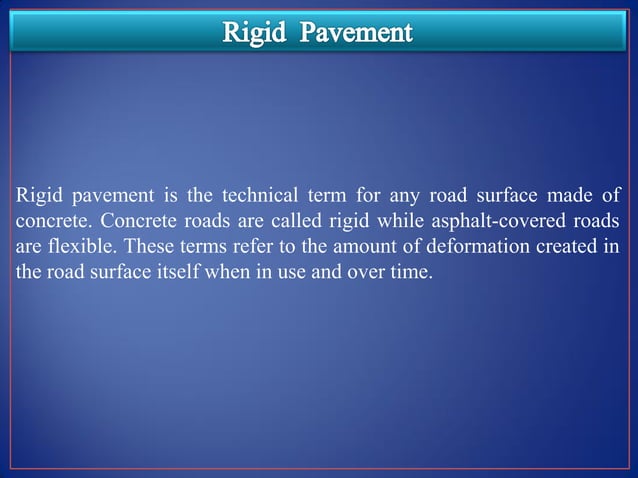 Rigid Pavement

Rigid pavement is the technical term for any road surface made of concrete. Concrete roads are called rigid while asphalt-covered roads are flexible. These terms refer to the amount of deformation created in the road surface itself when in use and over time.